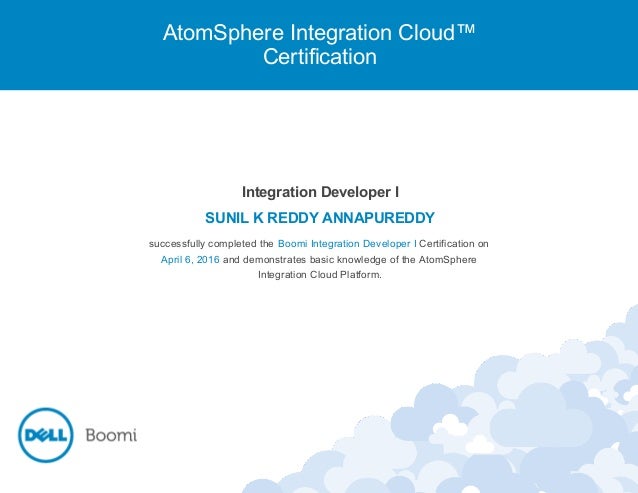 AtomSphere Integration Cloud™
Certification

Integration Developer I

SUNIL K REDDY ANNAPUREDDY

successfully completed the Boomi Integration Developer I Certification on April 6, 2016 and demonstrates basic knowledge of the AtomSphere Integration Cloud Platform.

DELL Boomi